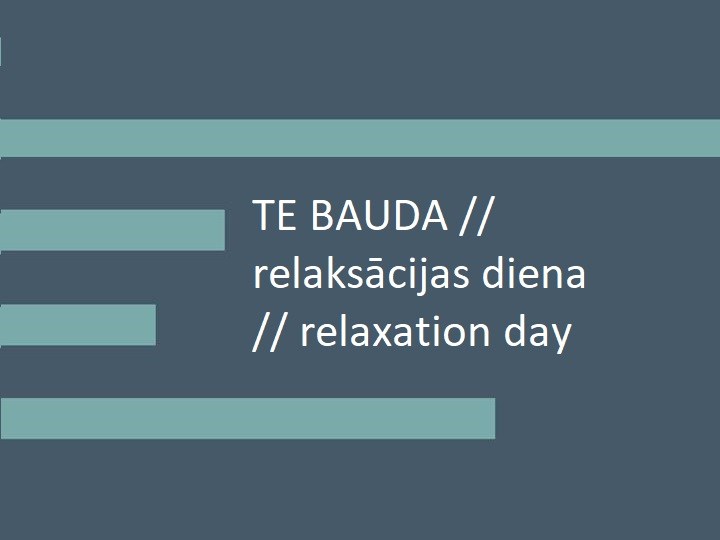 TE BAUDA // relaksācijas diena // relaxation day